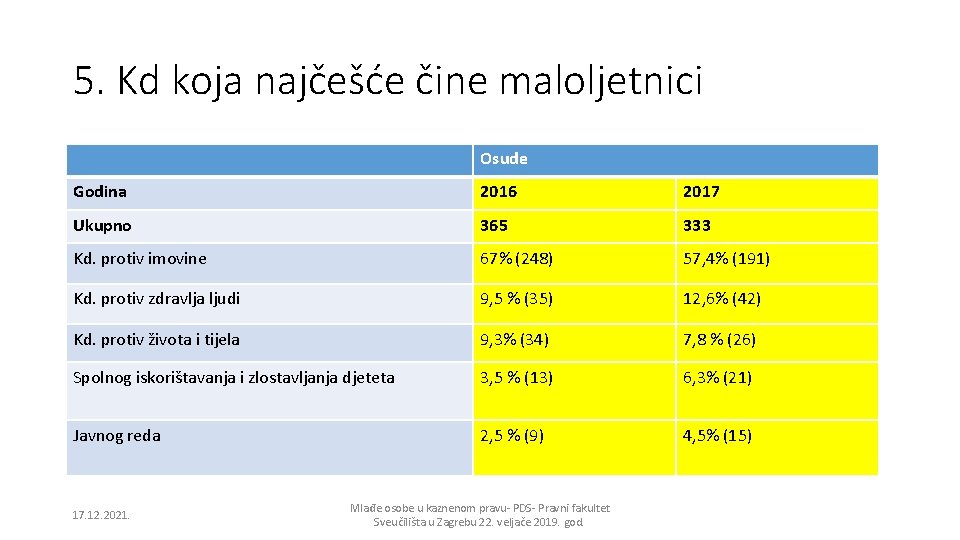 5. Kd koja najčešće čine maloljetnici

| | Osude | |
|---|---|---|
| Godina | 2016 | 2017 |
| Ukupno | 365 | 333 |
| Kd. protiv imovine | 67% (248) | 57,4% (191) |
| Kd. protiv zdravlja ljudi | 9,5 % (35) | 12,6% (42) |
| Kd. protiv života i tijela | 9,3% (34) | 7,8 % (26) |
| Spolnog iskorištavanja i zlostavljanja djeteta | 3,5 % (13) | 6,3% (21) |
| Javnog reda | 2,5 % (9) | 4,5% (15) |

17.12.2021.

Mlađe osobe u kaznenom pravu- PDS- Pravni fakultet Sveučilišta u Zagrebu 22. veljače 2019. god.